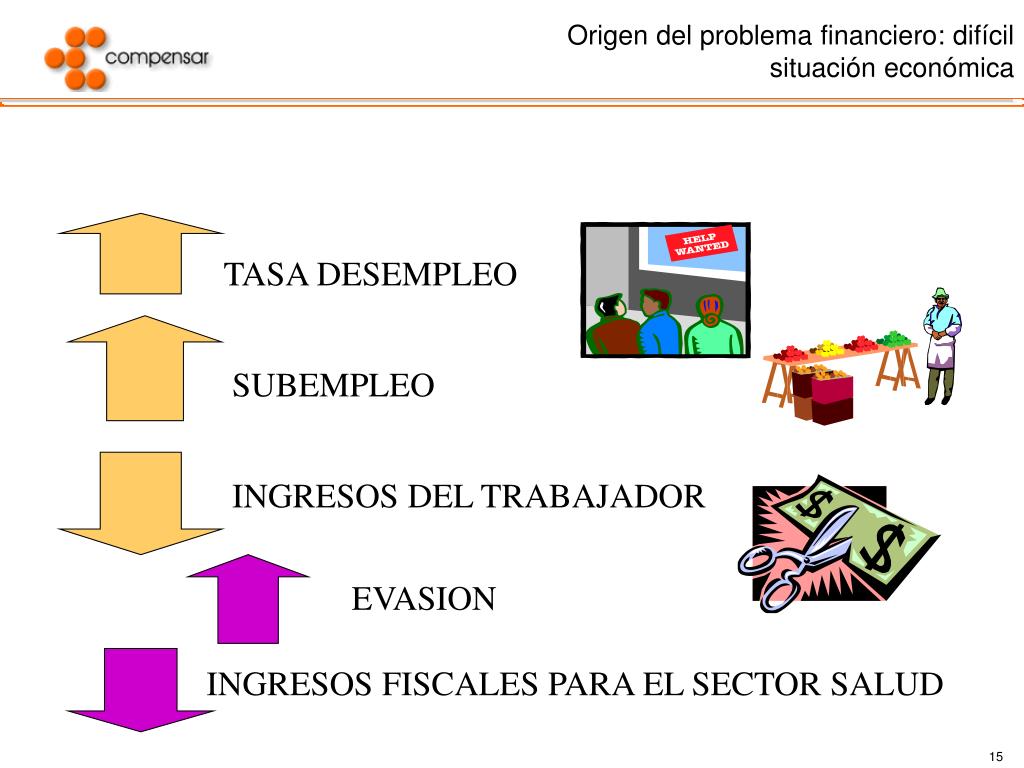 compensar

Origen del problema financiero: difícil situación económica

TASA DESEMPLEO

HELP WANTED

SUBEMPLEO

INGRESOS DEL TRABAJADOR

$

$

EVASION

INGRESOS FISCALES PARA EL SECTOR SALUD

15